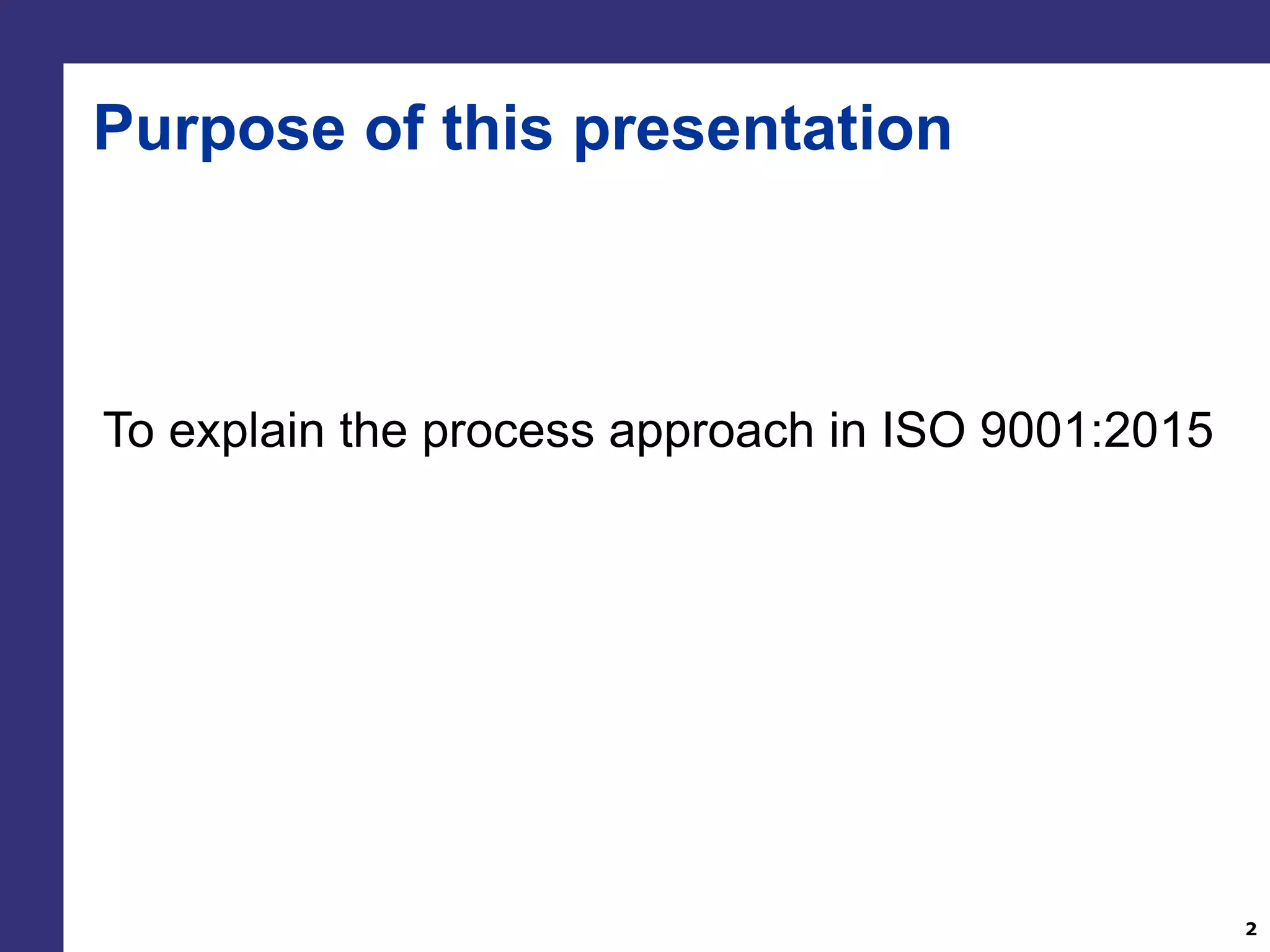 Purpose of this presentation

To explain the process approach in ISO 9001:2015

2